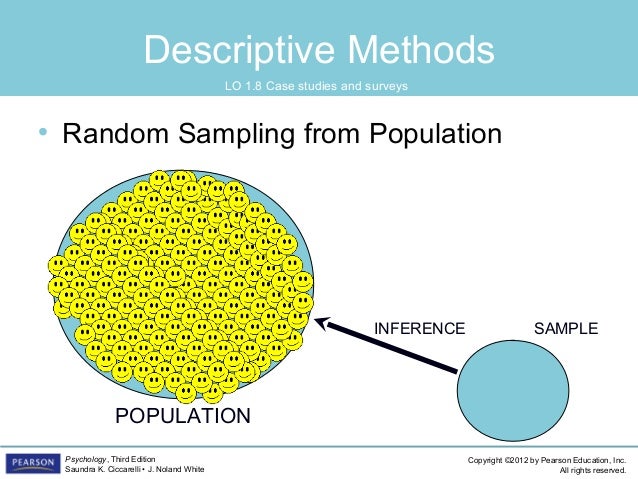 Descriptive Methods

LO 1.8 Case studies and surveys

• Random Sampling from Population

INFERENCE

SAMPLE

POPULATION

PEARSON

Psychology, Third Edition
Saundra K. Ciccarelli • J. Noland White

Copyright ©2012 by Pearson Education, Inc.
All rights reserved.